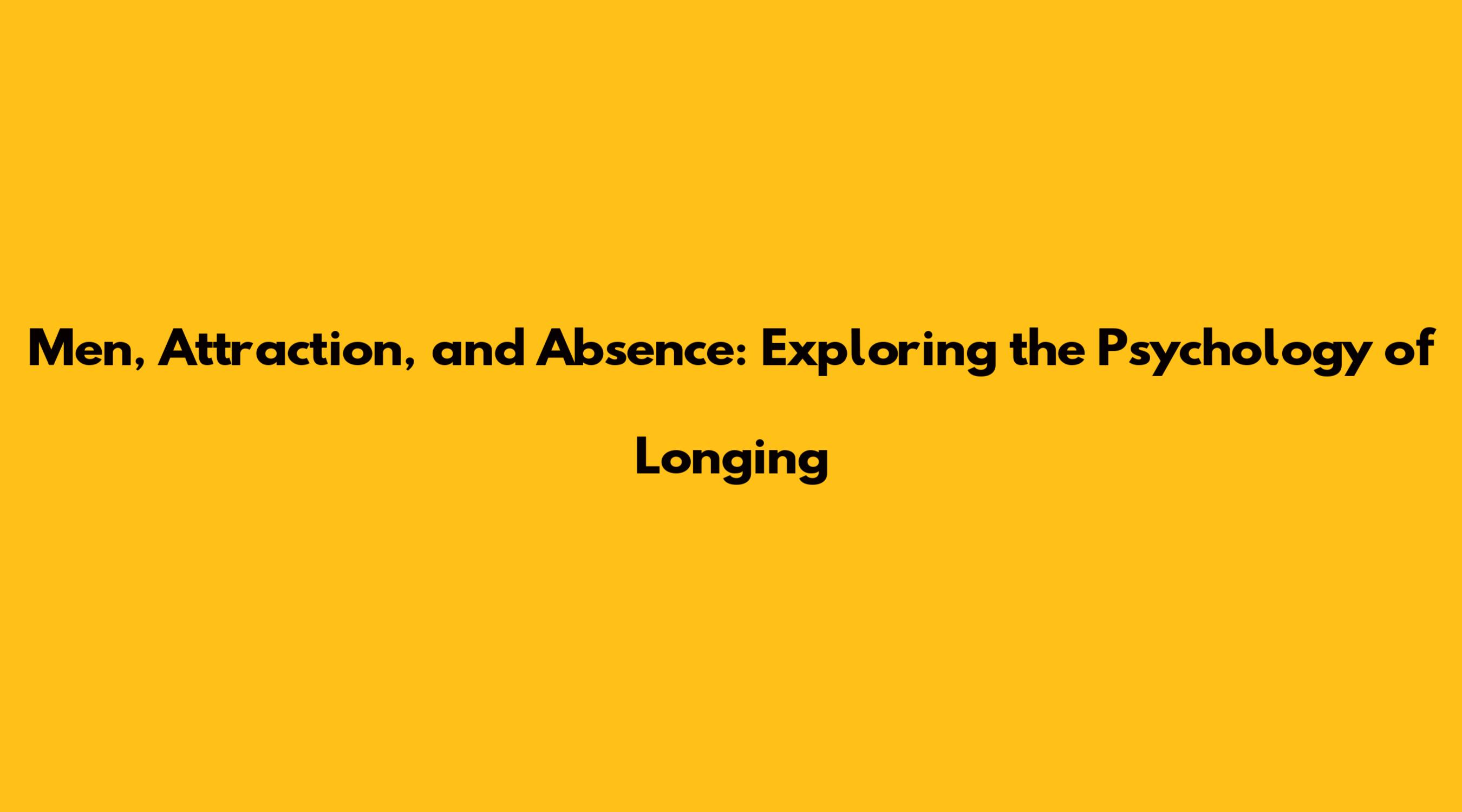 Men, Attraction, and Absence: Exploring the Psychology of Longing